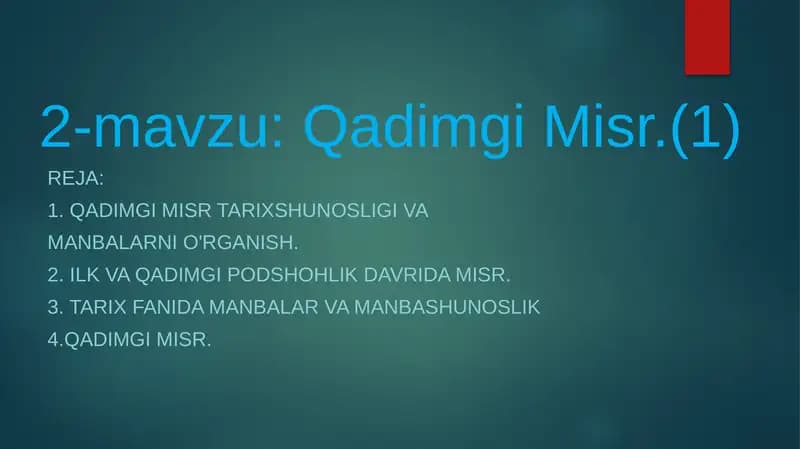 2-mavzu: Qadimgi Misr.(1)

REJA:

1. QADIMGI MISR TARIXSHUNOSLIGI VA MANBALARNI O'RGANISH.

2. ILK VA QADIMGI PODSHOHLIK DAVRIDA MISR.

3. TARIX FANIDA MANBALAR VA MANBASHUNOSLIK

4.QADIMGI MISR.